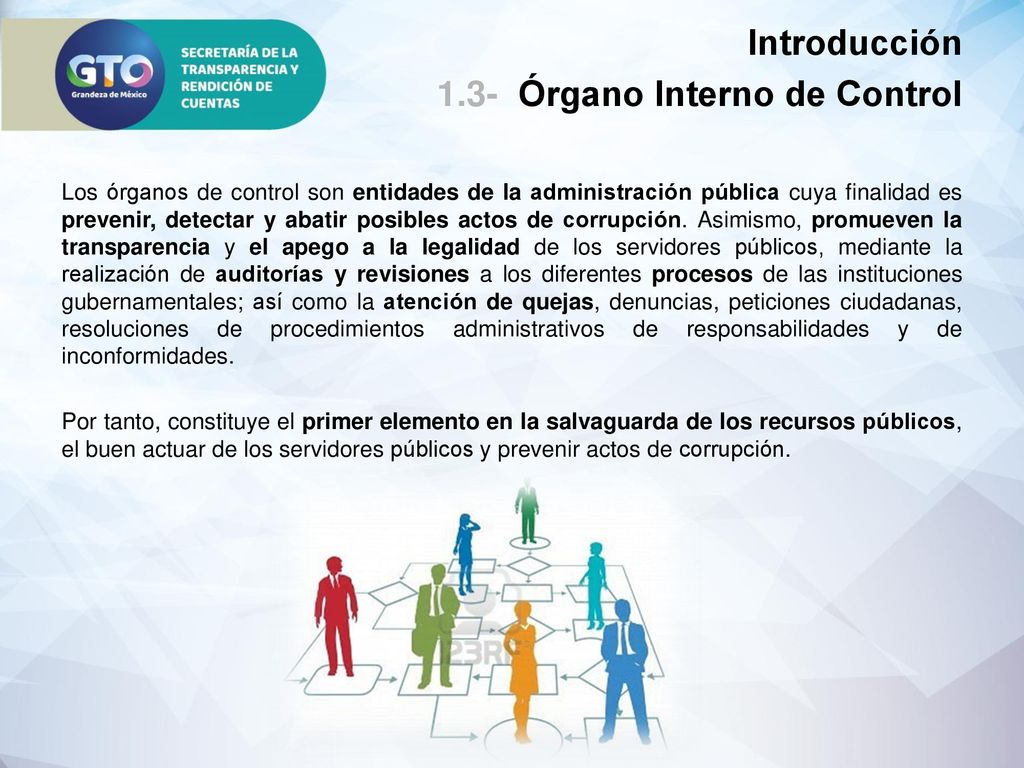 GTO
Grandeza de México

SECRETARÍA DE LA TRANSPARENCIA Y RENDICIÓN DE CUENTAS

Introducción

1.3- Órgano Interno de Control

Los órganos de control son entidades de la administración pública cuya finalidad es prevenir, detectar y abatir posibles actos de corrupción. Asimismo, promueven la transparencia y el apego a la legalidad de los servidores públicos, mediante la realización de auditorías y revisiones a los diferentes procesos de las instituciones gubernamentales; así como la atención de quejas, denuncias, peticiones ciudadanas, resoluciones de procedimientos administrativos de responsabilidades y de inconformidades.

Por tanto, constituye el primer elemento en la salvaguarda de los recursos públicos, el buen actuar de los servidores públicos y prevenir actos de corrupción.

123RF